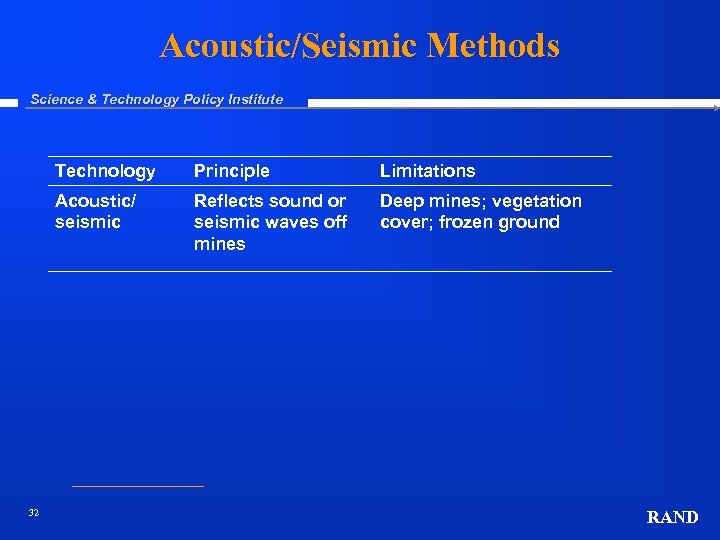 Acoustic/Seismic Methods

Science & Technology Policy Institute

| Technology | Principle | Limitations |
|---|---|---|
| Acoustic/ seismic | Reflects sound or seismic waves off mines | Deep mines; vegetation cover; frozen ground |

32

RAND